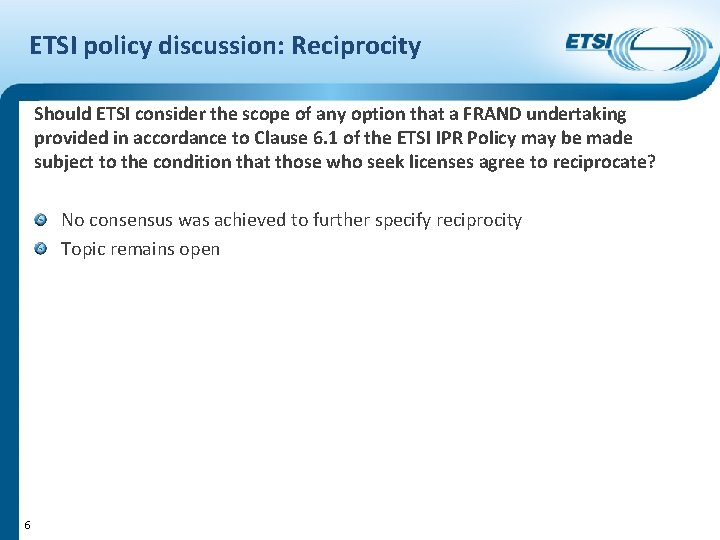 ETSI policy discussion: Reciprocity

ETSI

Should ETSI consider the scope of any option that a FRAND undertaking provided in accordance to Clause 6.1 of the ETSI IPR Policy may be made subject to the condition that those who seek licenses agree to reciprocate?

No consensus was achieved to further specify reciprocity

Topic remains open

6